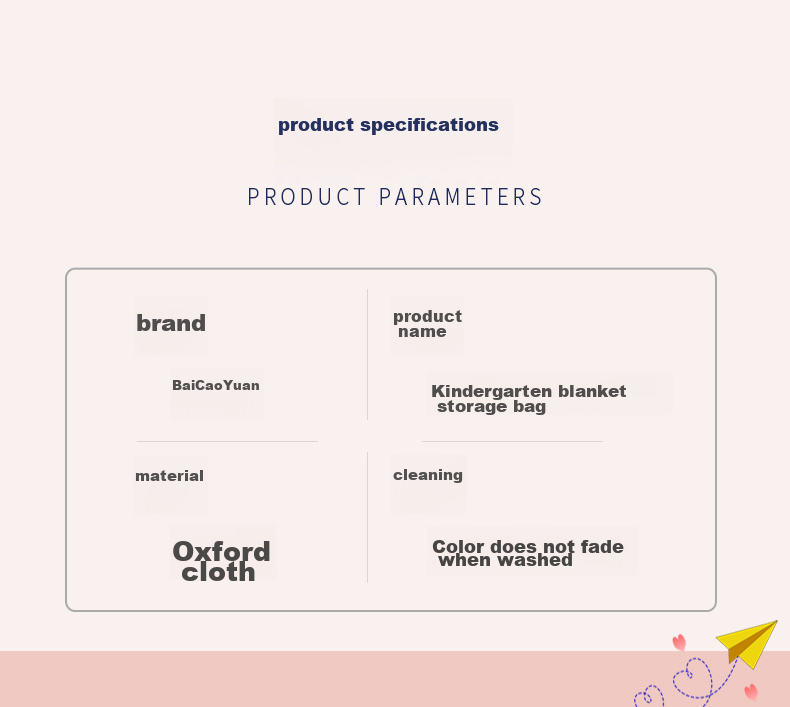 product specifications

PRODUCT PARAMETERS

brand

BaiCaoYuan

product name

Kindergarten blanket storage bag

material

Oxford cloth

cleaning

Color does not fade when washed